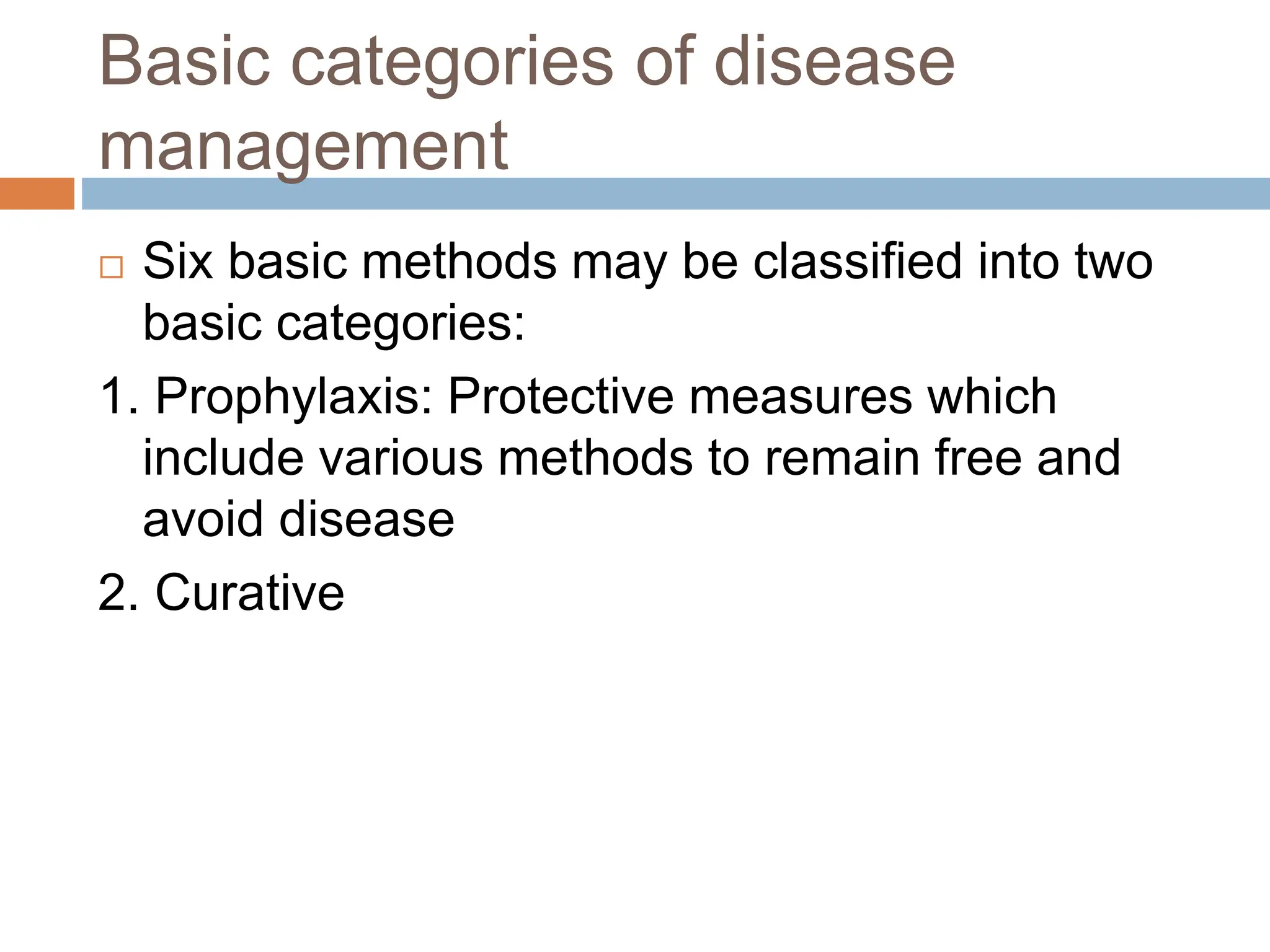 Basic categories of disease management

□ Six basic methods may be classified into two basic categories:

1. Prophylaxis: Protective measures which include various methods to remain free and avoid disease

2. Curative